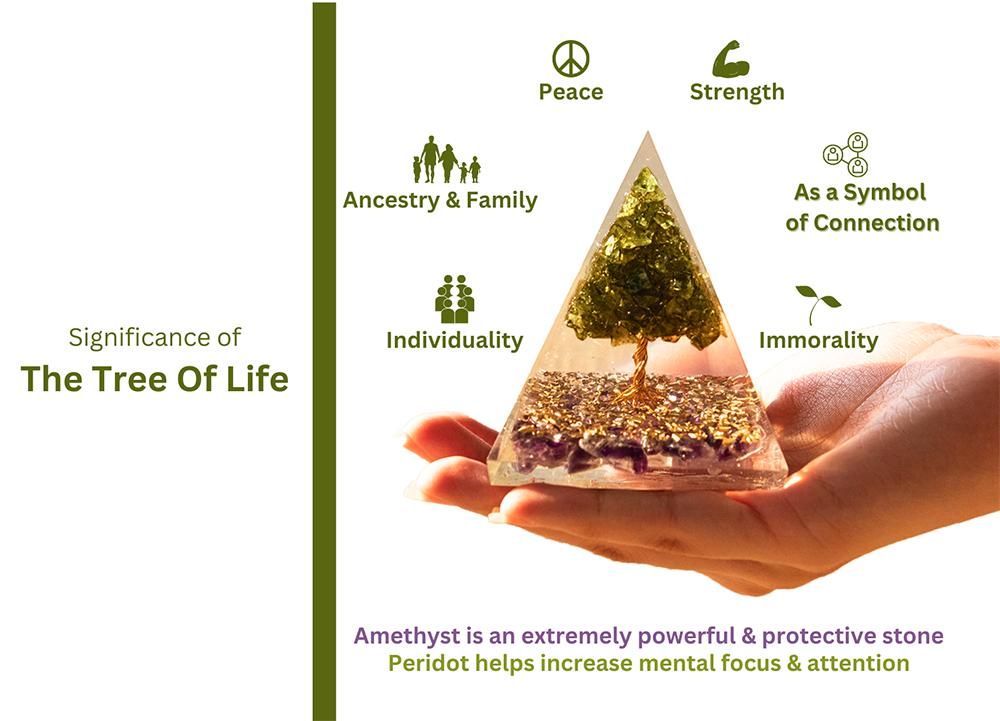 Significance of
The Tree Of Life

Peace

Strength

Ancestry & Family

As a Symbol of Connection

Individuality

Immorality

Amethyst is an extremely powerful & protective stone
Peridot helps increase mental focus & attention